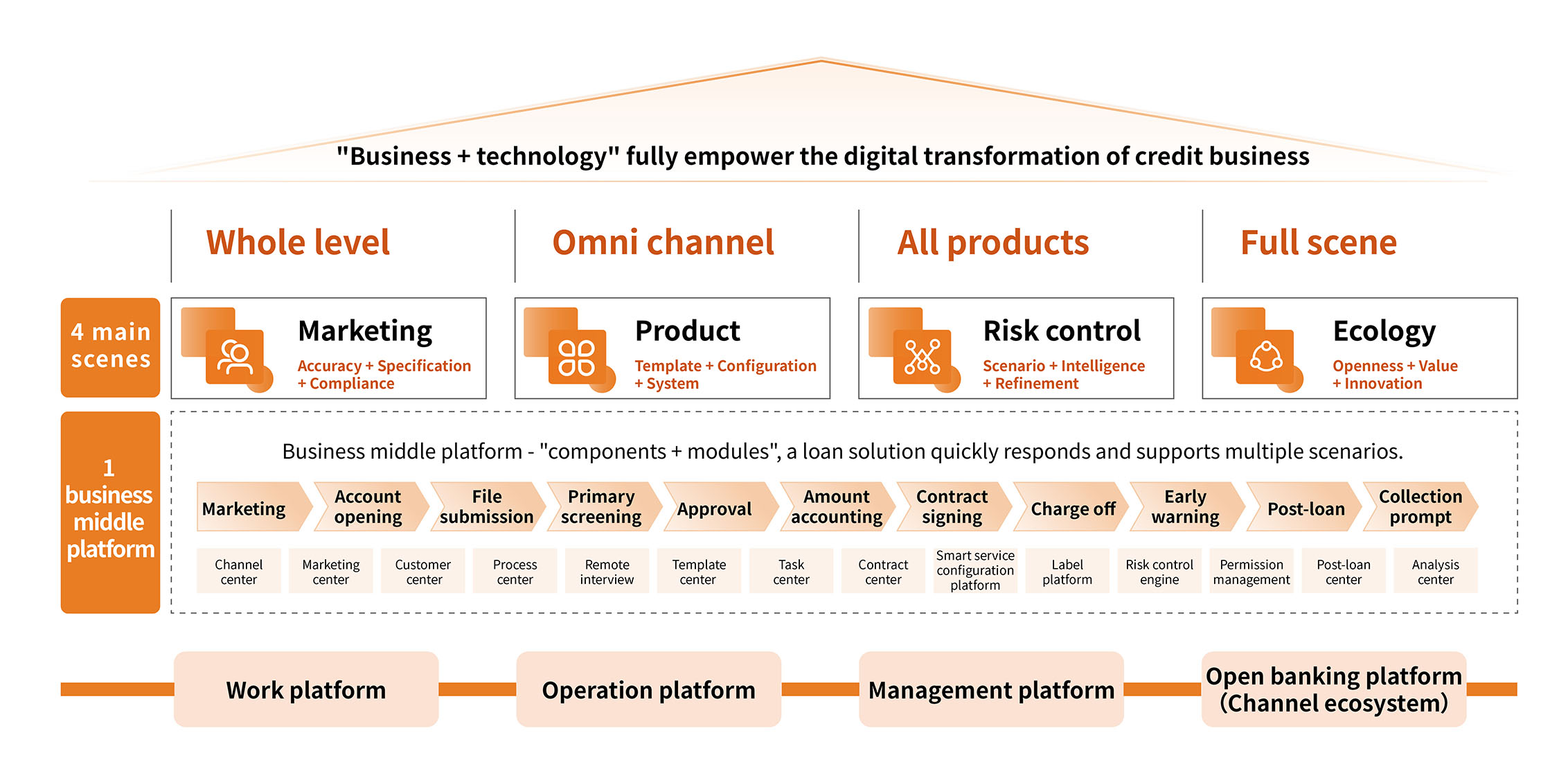 "Business + technology" fully empower the digital transformation of credit business

Whole level

Omni channel

All products

Full scene

4 main scenes

Marketing
Accuracy + Specification + Compliance

Product
Template + Configuration + System

Risk control
Scenario + Intelligence + Refinement

Ecology
Openness + Value + Innovation

1 business middle platform

Business middle platform - "components + modules", a loan solution quickly responds and supports multiple scenarios.

Marketing

Account opening

File submission

Primary screening

Approval

Amount accounting

Contract signing

Charge off

Early warning

Post-loan

Collection prompt

Channel center

Marketing center

Customer center

Process center

Remote interview

Template center

Task center

Contract center

Smart service configuration platform

Label platform

Risk control engine

Permission management

Post-loan center

Analysis center

Work platform

Operation platform

Management platform

Open banking platform (Channel ecosystem)